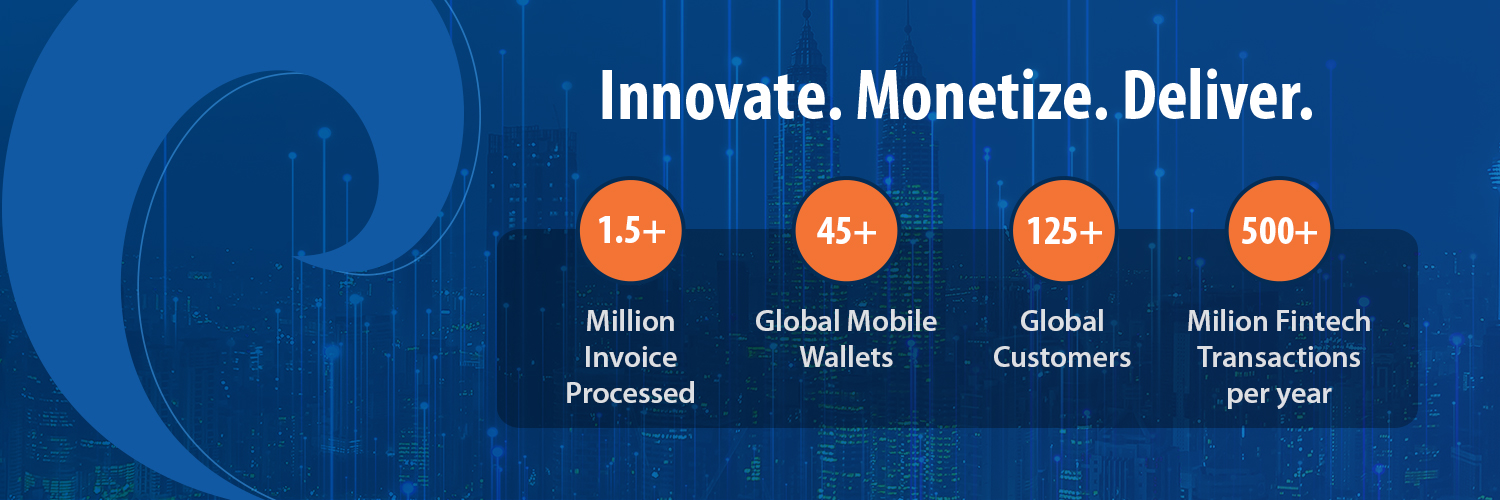 Innovate. Monetize. Deliver.

1.5+
Million Invoice Processed

45+
Global Mobile Wallets

125+
Global Customers

500+
Milion Fintech Transactions per year